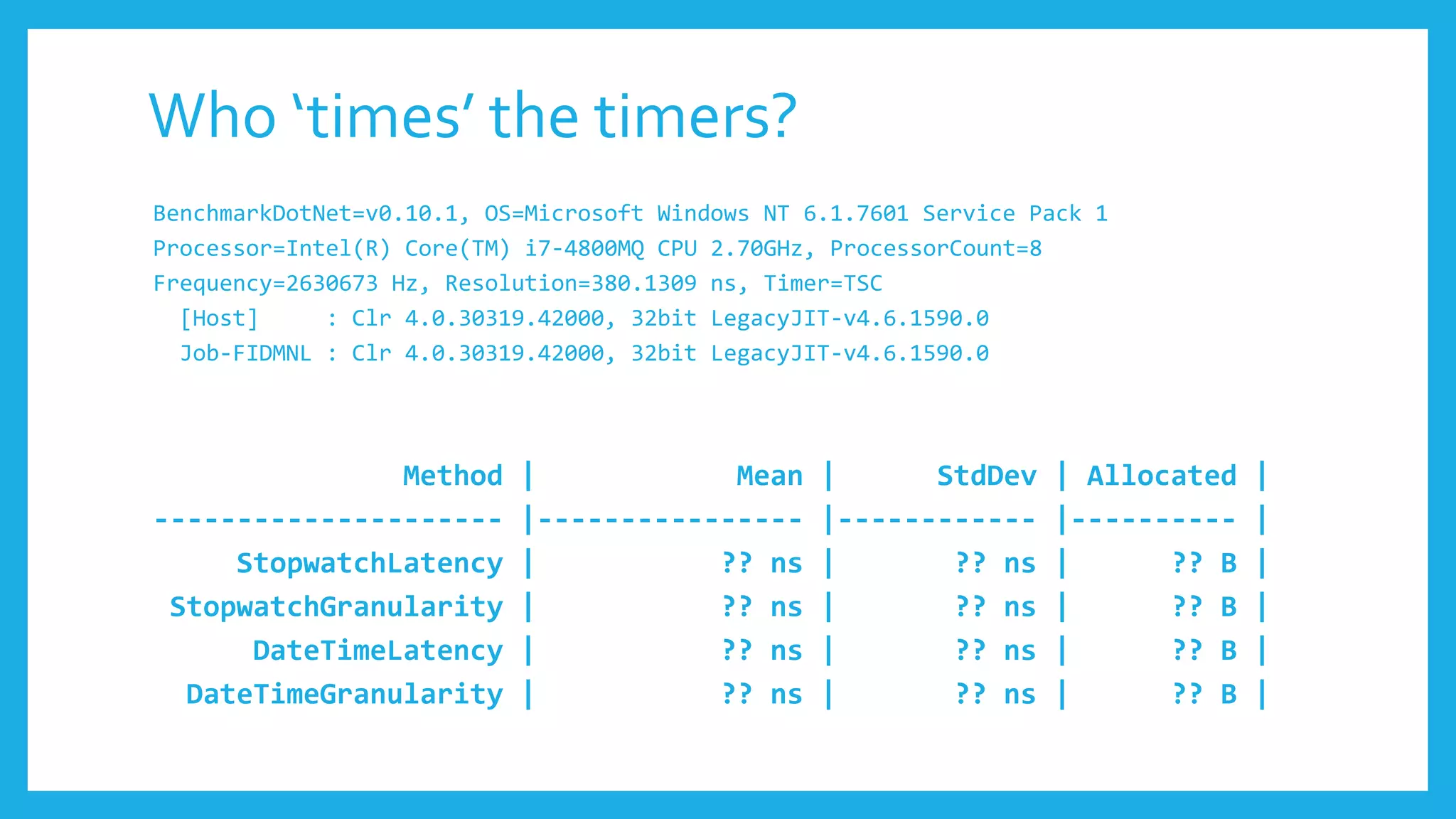 Who ‘times’ the timers?

BenchmarkDotNet=v0.10.1, OS=Microsoft Windows NT 6.1.7601 Service Pack 1
Processor=Intel(R) Core(TM) i7-4800MQ CPU 2.70GHz, ProcessorCount=8
Frequency=2630673 Hz, Resolution=380.1309 ns, Timer=TSC
[Host] : Clr 4.0.30319.42000, 32bit LegacyJIT-v4.6.1590.0
Job-FIDMNL : Clr 4.0.30319.42000, 32bit LegacyJIT-v4.6.1590.0

| Method | Mean | StdDev | Allocated |
|---|---|---|---|
| StopwatchLatency | ?? ns | ?? ns | ?? B |
| StopwatchGranularity | ?? ns | ?? ns | ?? B |
| DateTimeLatency | ?? ns | ?? ns | ?? B |
| DateTimeGranularity | ?? ns | ?? ns | ?? B |